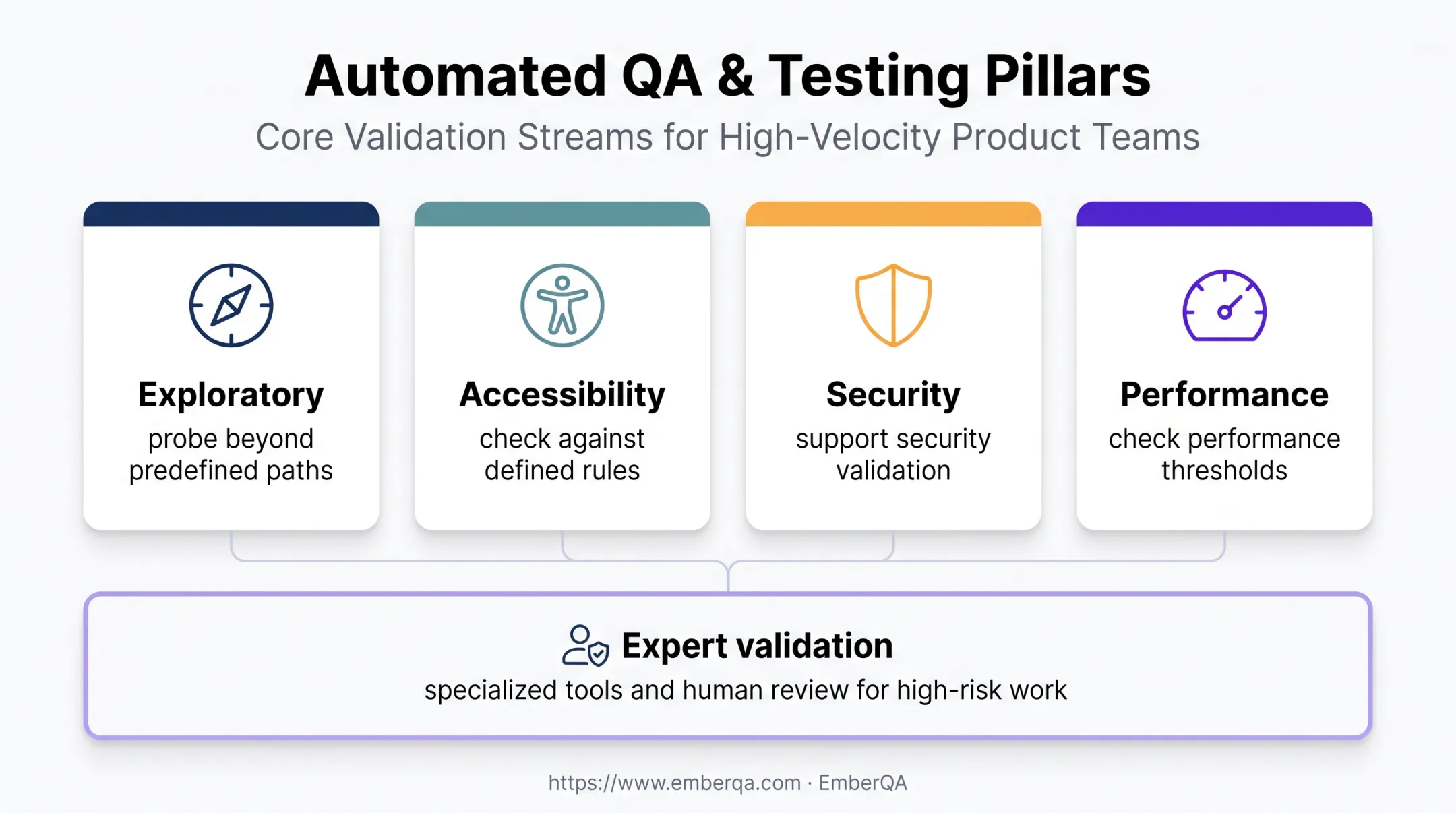 Automated QA & Testing Pillars

Core Validation Streams for High-Velocity Product Teams

Exploratory
probe beyond predefined paths

Accessibility
check against defined rules

Security
support security validation

Performance
check performance thresholds

Expert validation
specialized tools and human review for high-risk work

https://www.emberqa.com · EmberQA